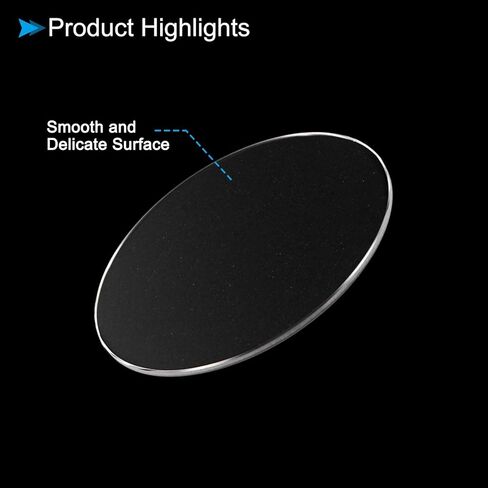 Product Highlights

Smooth and
Delicate Surface